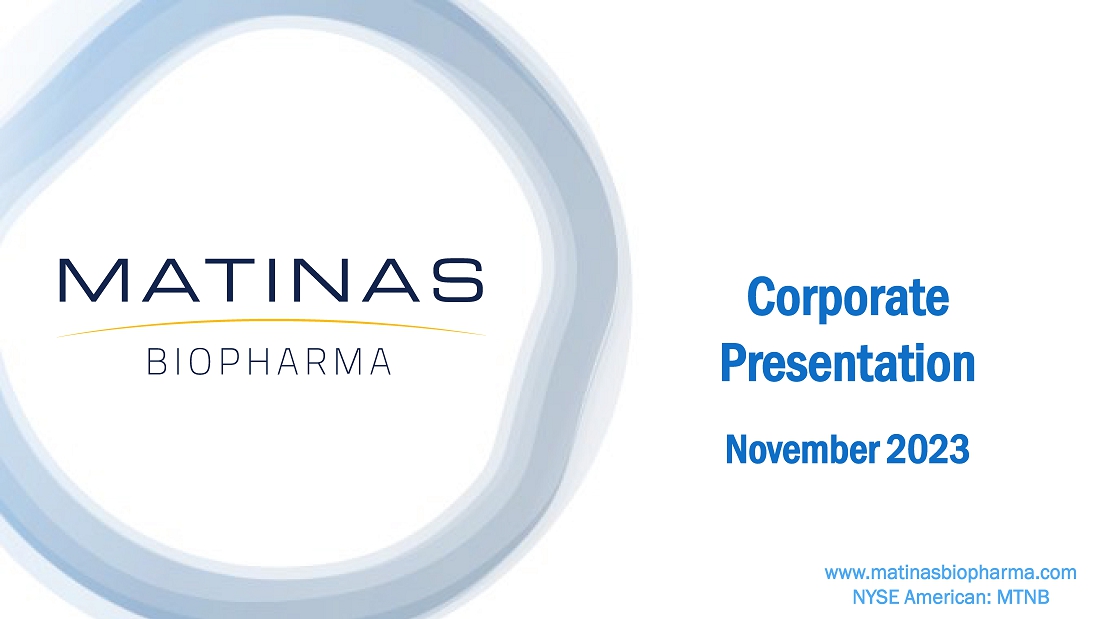 MATINAS
BIOPHARMA

Corporate Presentation

November 2023

www.matinasbiopharma.com
NYSE American: MTNB